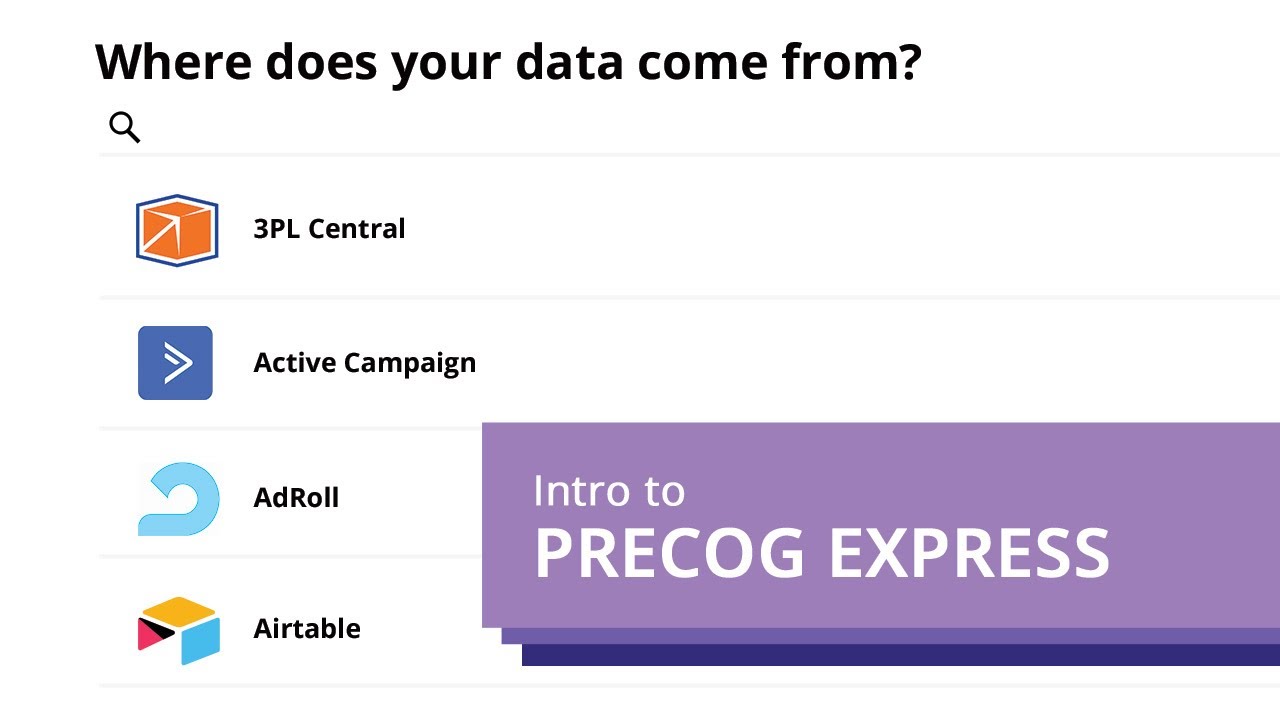 Where does your data come from?

3PL Central

Active Campaign

AdRoll

Airtable

Intro to
PRECOG EXPRESS